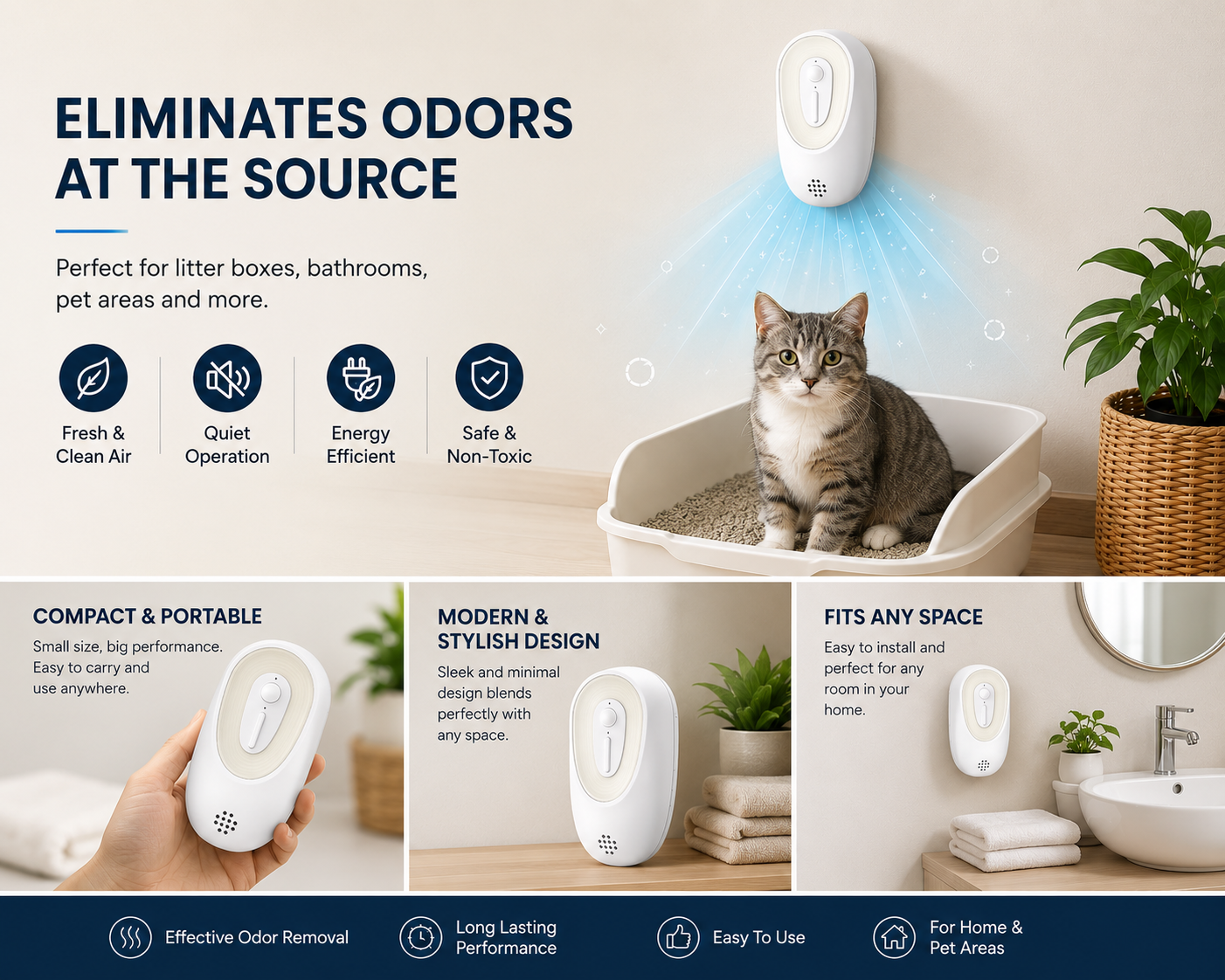 ELIMINATES ODORS AT THE SOURCE

Perfect for litter boxes, bathrooms, pet areas and more.

Fresh & Clean Air

Quiet Operation

Energy Efficient

Safe & Non-Toxic

COMPACT & PORTABLE

Small size, big performance. Easy to carry and use anywhere.

MODERN & STYLISH DESIGN

Sleek and minimal design blends perfectly with any space.

FITS ANY SPACE

Easy to install and perfect for any room in your home.

Effective Odor Removal

Long Lasting Performance

Easy To Use

For Home & Pet Areas